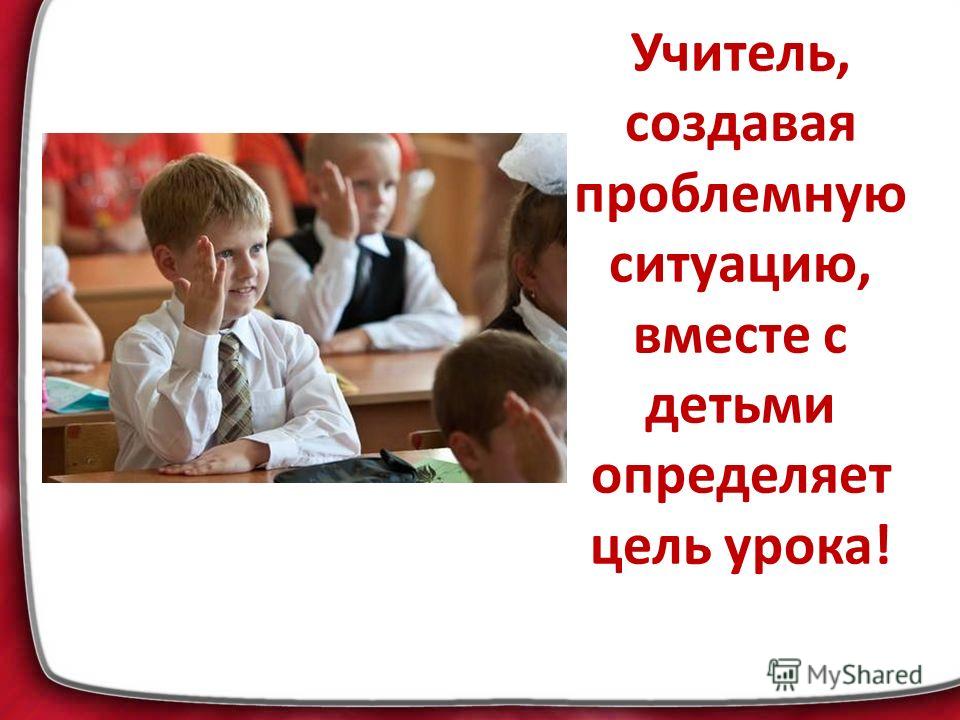 Учитель, создавая проблемную ситуацию, вместе с детьми определяет цель урока!

MyShared